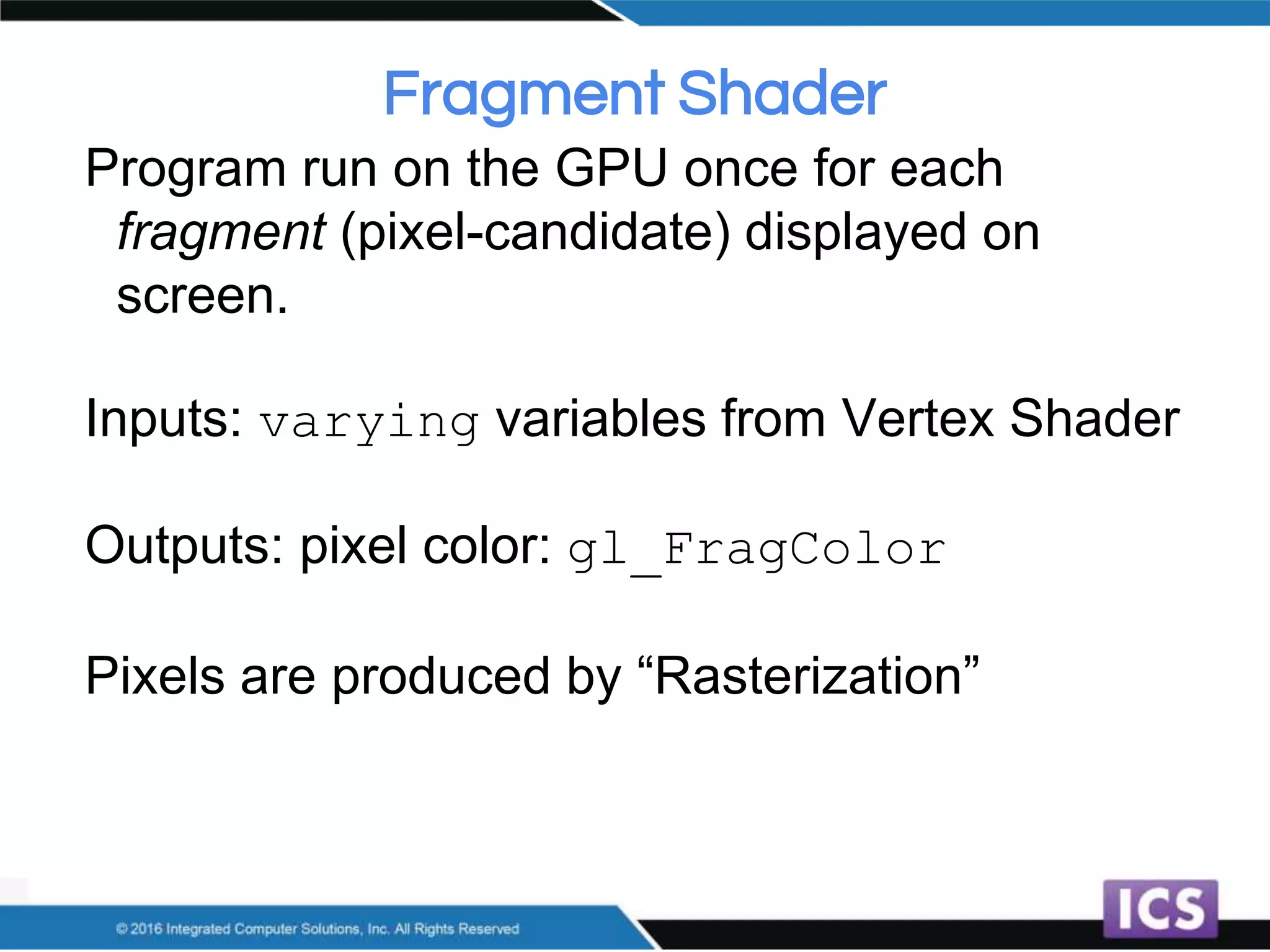 Fragment Shader

Program run on the GPU once for each fragment (pixel-candidate) displayed on screen.

Inputs: varying variables from Vertex Shader

Outputs: pixel color: gl_FragColor

Pixels are produced by “Rasterization”

© 2016 Integrated Computer Solutions, Inc. All Rights Reserved

ICS